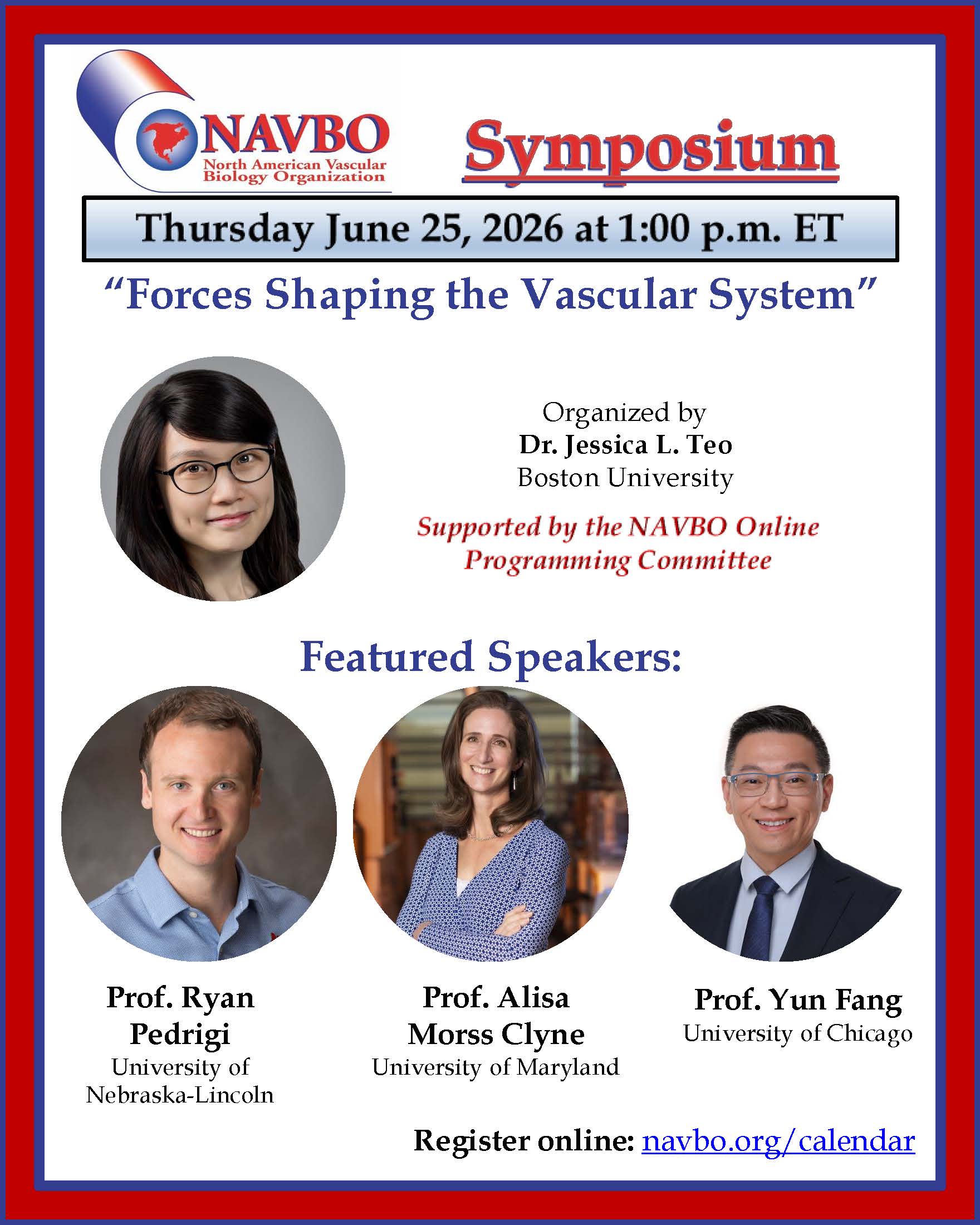 NAVBO
North American Vascular Biology Organization

Symposium

Thursday June 25, 2026 at 1:00 p.m. ET

“Forces Shaping the Vascular System”

Organized by
Dr. Jessica L. Teo
Boston University

Supported by the NAVBO Online Programming Committee

Featured Speakers:

Prof. Ryan Pedrigi
University of Nebraska-Lincoln

Prof. Alisa Morss Clyne
University of Maryland

Prof. Yun Fang
University of Chicago

Register online: navbo.org/calendar